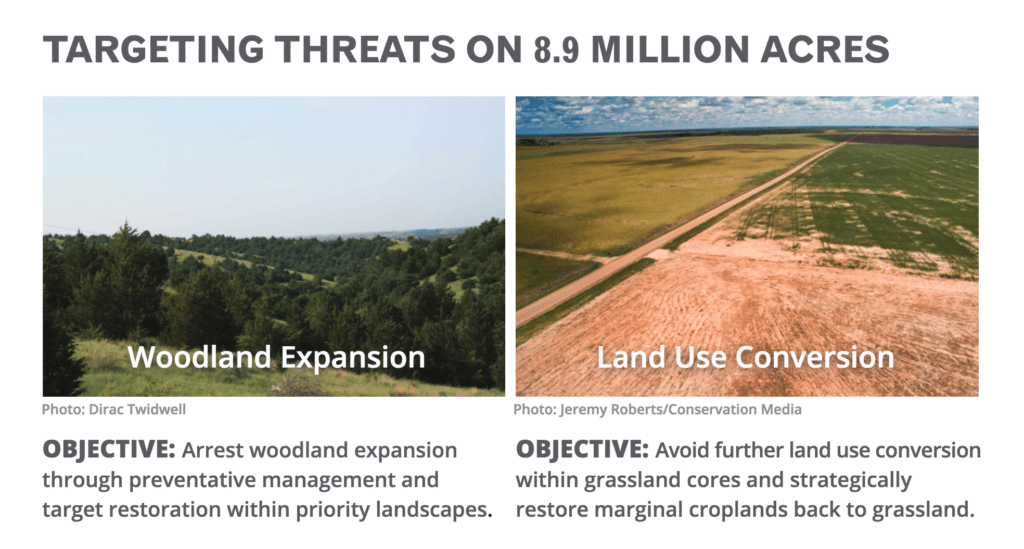 TARGETING THREATS ON 8.9 MILLION ACRES

Woodland Expansion

Photo: Dirac Twidwell

OBJECTIVE: Arrest woodland expansion through preventative management and target restoration within priority landscapes.

Land Use Conversion

Photo: Jeremy Roberts/Conservation Media

OBJECTIVE: Avoid further land use conversion within grassland cores and strategically restore marginal croplands back to grassland.